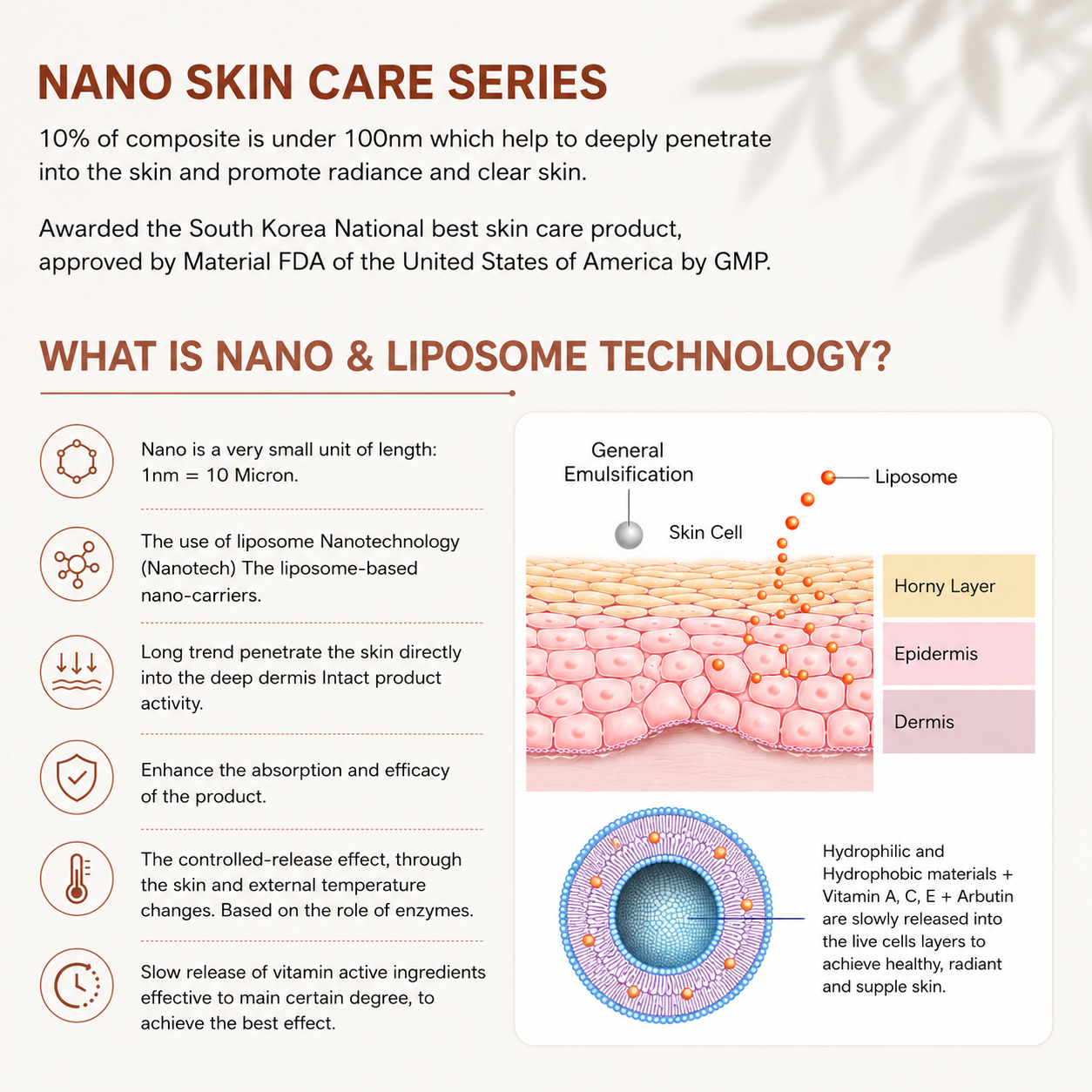 NANO SKIN CARE SERIES

10% of composite is under 100nm which help to deeply penetrate into the skin and promote radiance and clear skin.

Awarded the South Korea National best skin care product, approved by Material FDA of the United States of America by GMP.

WHAT IS NANO & LIPOSOME TECHNOLOGY?

Nano is a very small unit of length: 1nm = 10 Micron.

The use of liposome Nanotechnology (Nanotech) The liposome-based nano-carriers.

Long trend penetrate the skin directly into the deep dermis Intact product activity.

Enhance the absorption and efficacy of the product.

The controlled-release effect, through the skin and external temperature changes. Based on the role of enzymes.

Slow release of vitamin active ingredients effective to main certain degree, to achieve the best effect.

General Emulsification

Liposome

Skin Cell

Horny Layer

Epidermis

Dermis

Hydrophilic and Hydrophobic materials + Vitamin A, C, E + Arbutin are slowly released into the live cells layers to achieve healthy, radiant and supple skin.